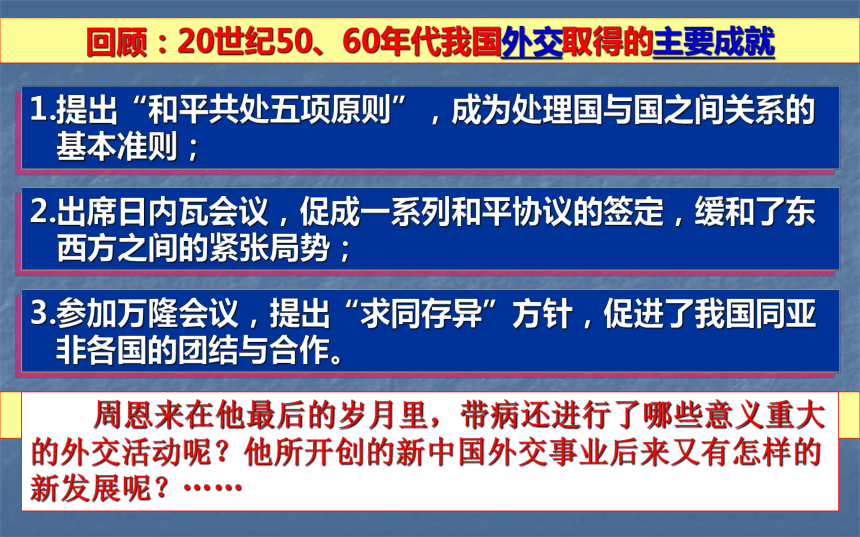 回顾：20世纪50、60年代我国外交取得的主要成就

1.提出“和平共处五项原则”，成为处理国与国之间关系的基本准则；

2.出席日内瓦会议，促成一系列和平协议的签定，缓和了东西方之间的紧张局势；

3.参加万隆会议，提出“求同存异”方针，促进了我国同亚非各国的团结与合作。

周恩来在他最后的岁月里，带病还进行了哪些意义重大的外交活动呢？他所开创的新中国外交事业后来又有怎样的新发展呢？……